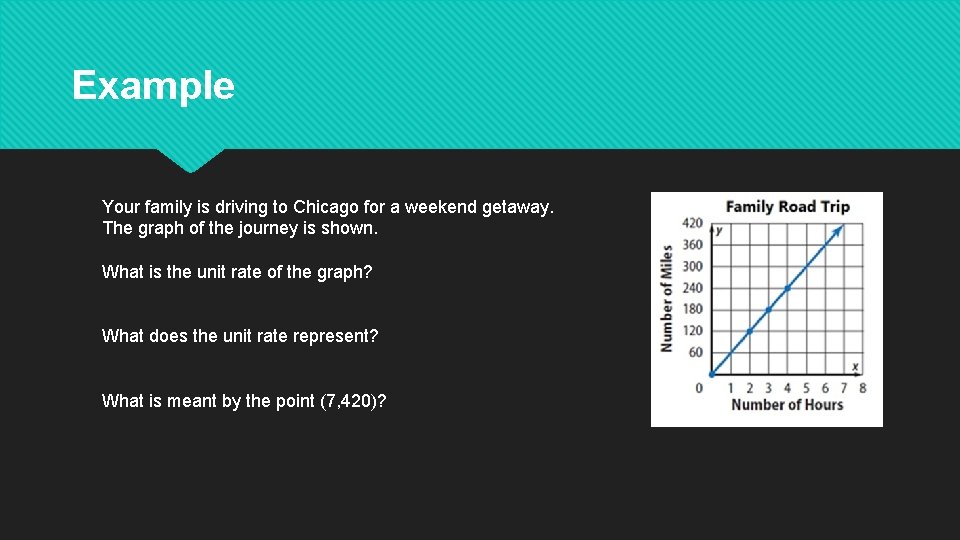 Example

Your family is driving to Chicago for a weekend getaway. The graph of the journey is shown.

What is the unit rate of the graph?

What does the unit rate represent?

What is meant by the point (7,420)?

Family Road Trip

Number of Miles

420
360
300
240
180
120
60
0

y

x

1 2 3 4 5 6 7 8

Number of Hours